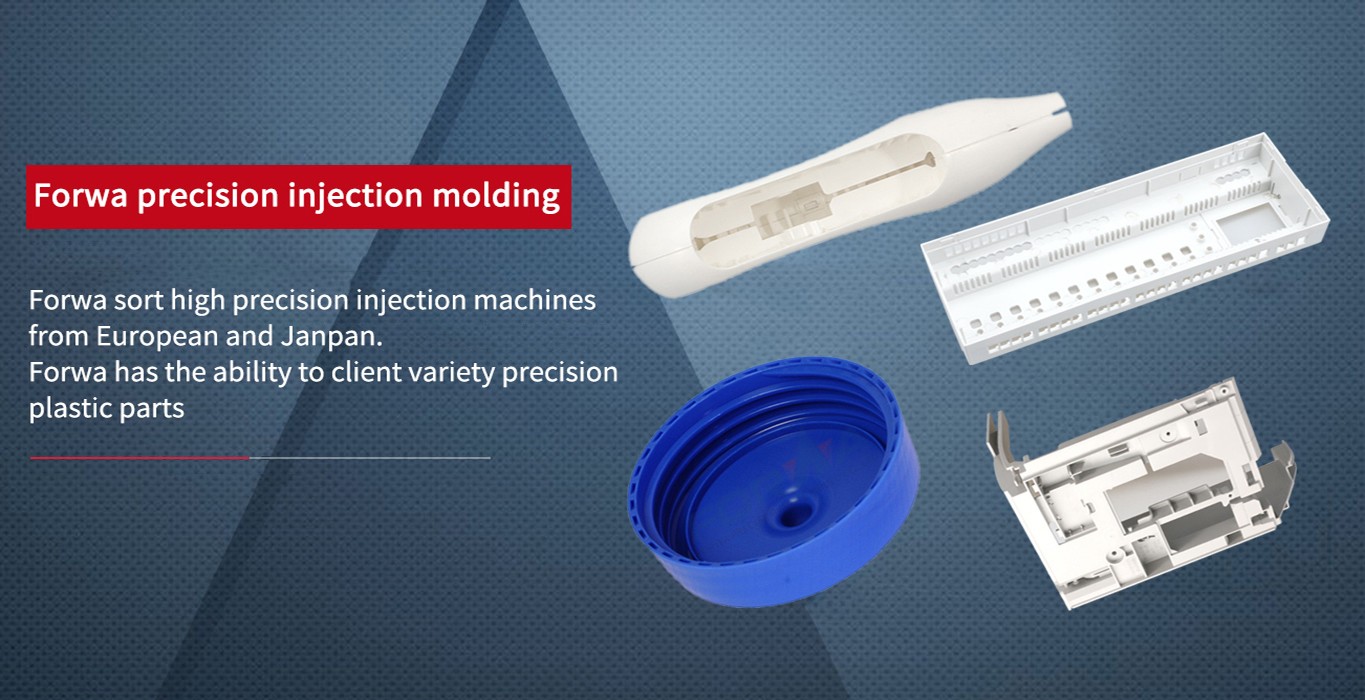 Forwa precision injection molding

Forwa sort high precision injection machines from European and Janpan.
Forwa has the ability to client variety precision plastic parts